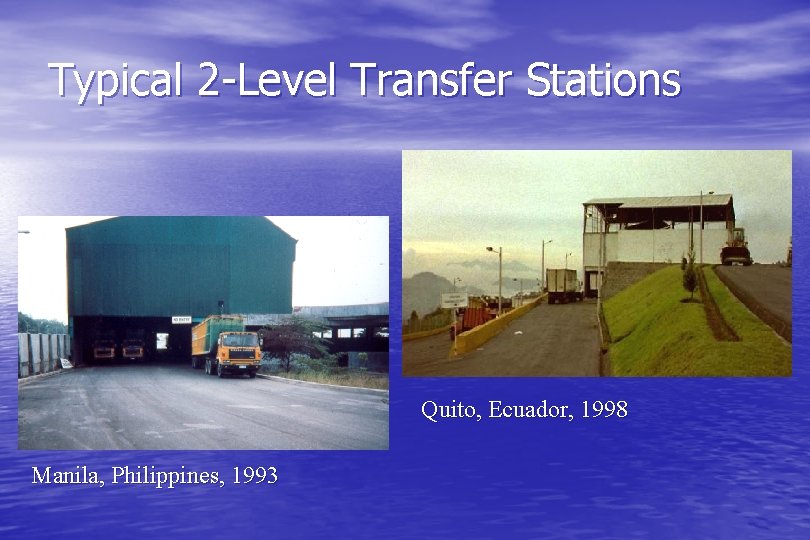 Typical 2-Level Transfer Stations

Quito, Ecuador, 1998

Manila, Philippines, 1993